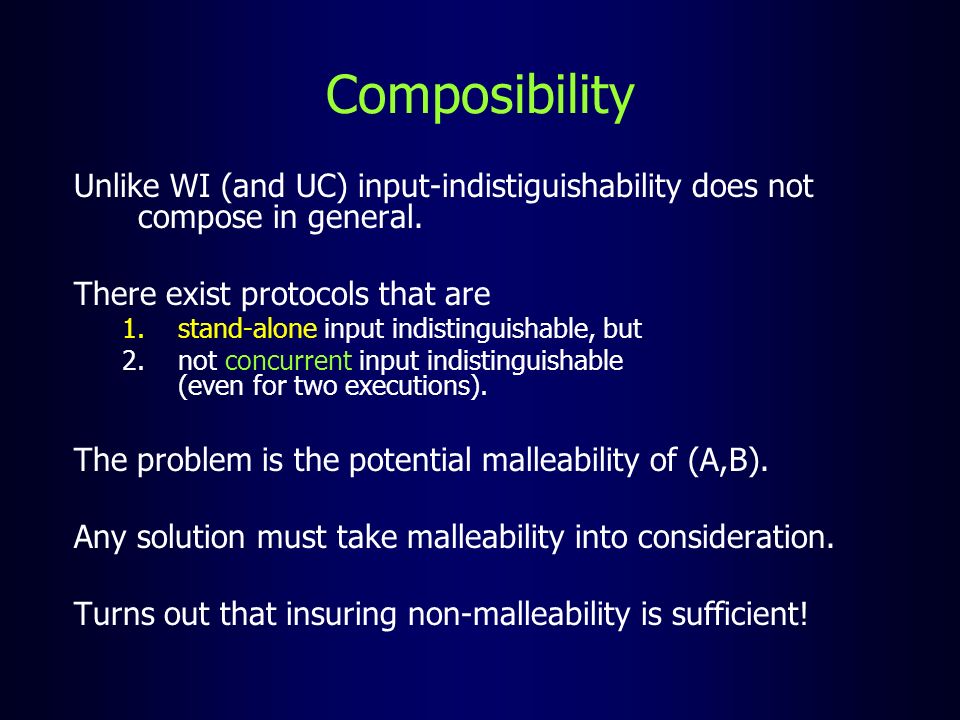 Composibility

Unlike WI (and UC) input-indistiguishability does not compose in general.

There exist protocols that are
1. stand-alone input indistinguishable, but
2. not concurrent input indistinguishable (even for two executions).

The problem is the potential malleability of (A,B).

Any solution must take malleability into consideration.

Turns out that insuring non-malleability is sufficient!